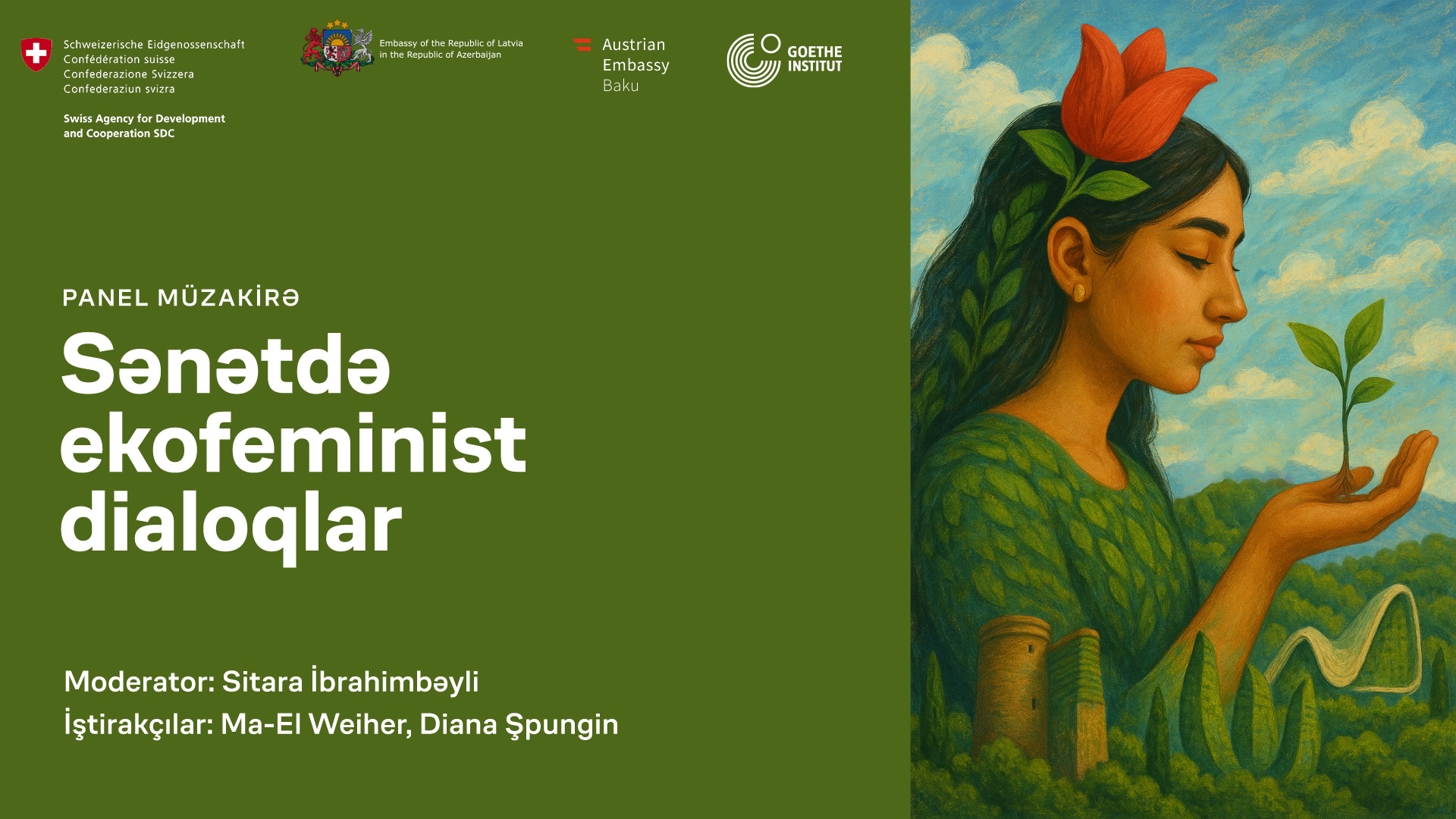 Schweizerische Eidgenossenschaft
Confédération suisse
Confederazione Svizzera
Confederaziun svizra

Swiss Agency for Development and Cooperation SDC

Embassy of the Republic of Latvia in the Republic of Azerbaijan

Austrian Embassy Baku

GOETHE INSTITUT

PANEL MÜZAKİRƏ

Sənətdə ekofeminist dialoqlar

Moderator: Sitara İbrahimbəyli
İştirakçılar: Ma-El Weiher, Diana Şpungin